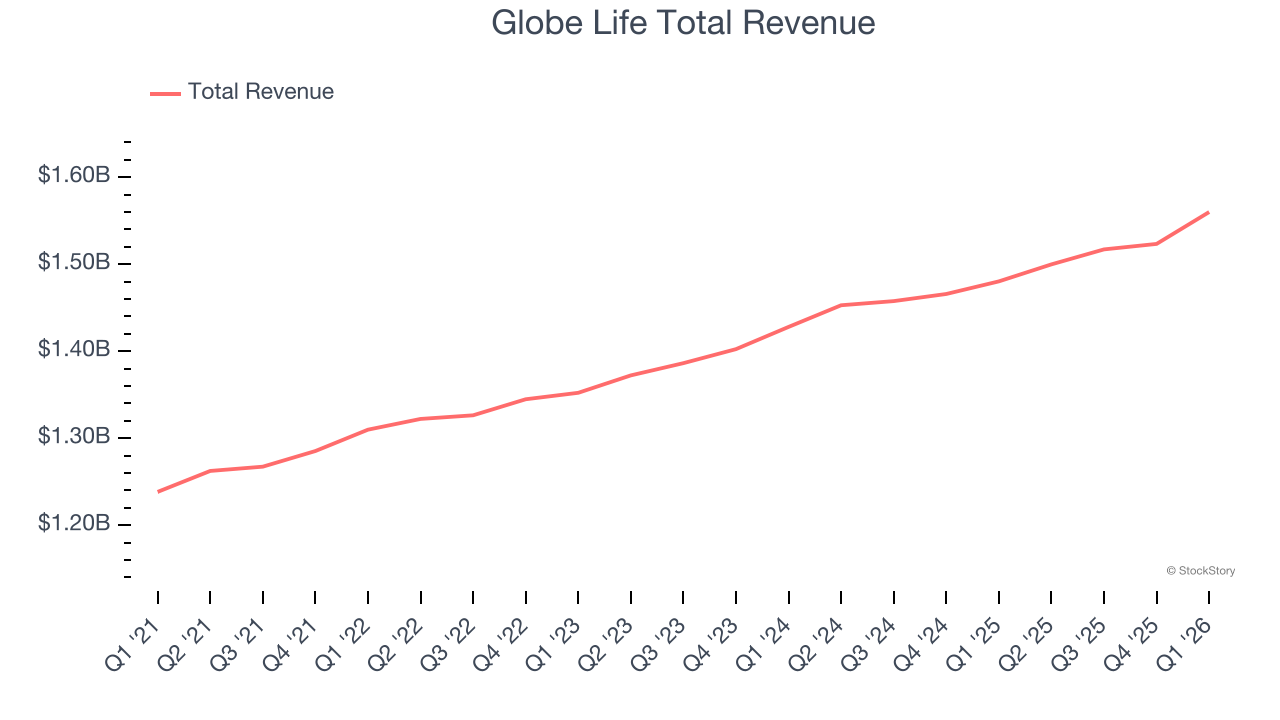 Globe Life Total Revenue

Total Revenue

$1.60B
$1.50B
$1.40B
$1.30B
$1.20B

© StockStory

Q1 '21
Q2 '21
Q3 '21
Q4 '21
Q1 '22
Q2 '22
Q3 '22
Q4 '22
Q1 '23
Q2 '23
Q3 '23
Q4 '23
Q1 '24
Q2 '24
Q3 '24
Q4 '24
Q1 '25
Q2 '25
Q3 '25
Q4 '25
Q1 '26